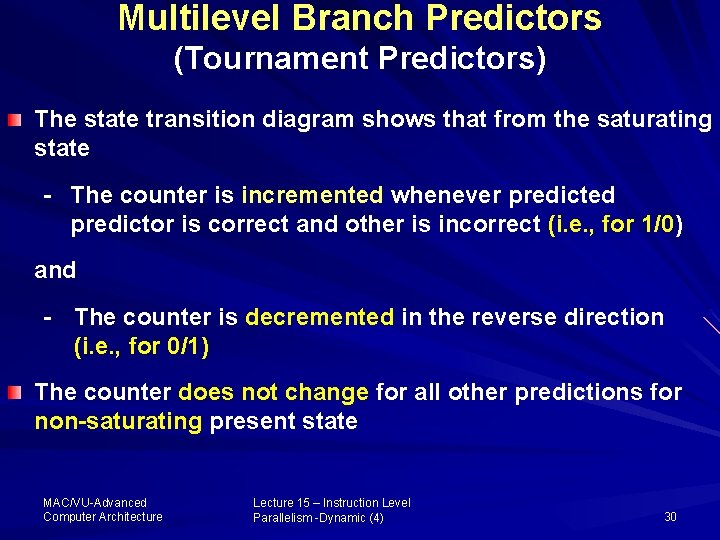 Multilevel Branch Predictors
(Tournament Predictors)

The state transition diagram shows that from the saturating state

- The counter is incremented whenever predicted predictor is correct and other is incorrect (i.e., for 1/0)

and

- The counter is decremented in the reverse direction (i.e., for 0/1)

The counter does not change for all other predictions for non-saturating present state

MAC/VU-Advanced Computer Architecture

Lecture 15 – Instruction Level Parallelism -Dynamic (4)

30